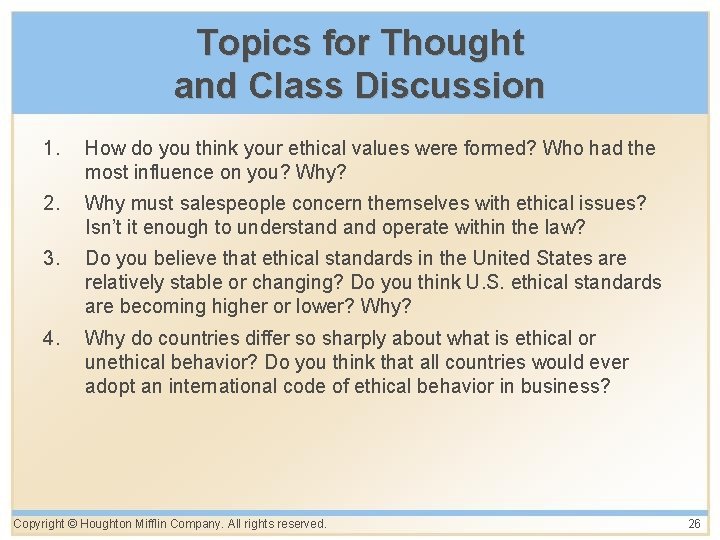 Topics for Thought and Class Discussion

1. How do you think your ethical values were formed? Who had the most influence on you? Why?

2. Why must salespeople concern themselves with ethical issues? Isn't it enough to understand and operate within the law?

3. Do you believe that ethical standards in the United States are relatively stable or changing? Do you think U.S. ethical standards are becoming higher or lower? Why?

4. Why do countries differ so sharply about what is ethical or unethical behavior? Do you think that all countries would ever adopt an international code of ethical behavior in business?

Copyright © Houghton Mifflin Company. All rights reserved.

26